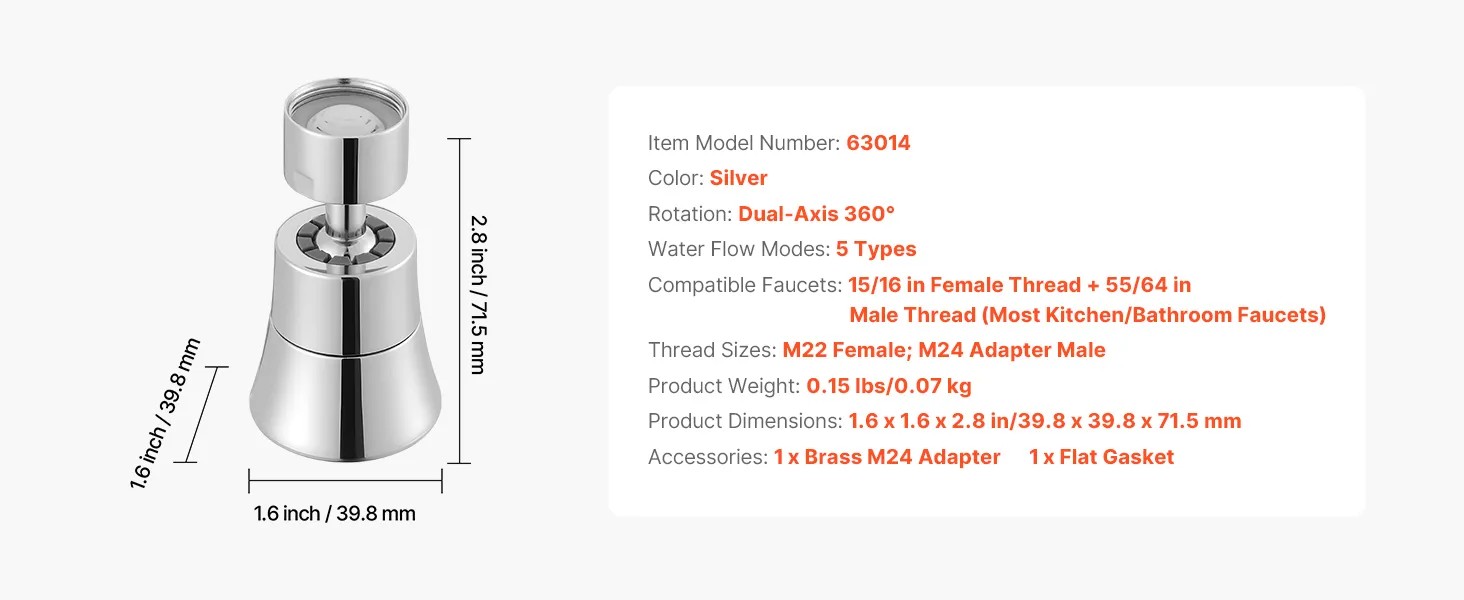 2.8 inch / 71.5 mm

1.6 inch / 39.8 mm

1.6 inch / 39.8 mm

Item Model Number: 63014
Color: Silver
Rotation: Dual-Axis 360°
Water Flow Modes: 5 Types
Compatible Faucets: 15/16 in Female Thread + 55/64 in Male Thread (Most Kitchen/Bathroom Faucets)
Thread Sizes: M22 Female; M24 Adapter Male
Product Weight: 0.15 lbs/0.07 kg
Product Dimensions: 1.6 x 1.6 x 2.8 in/39.8 x 39.8 x 71.5 mm
Accessories: 1 x Brass M24 Adapter 1 x Flat Gasket